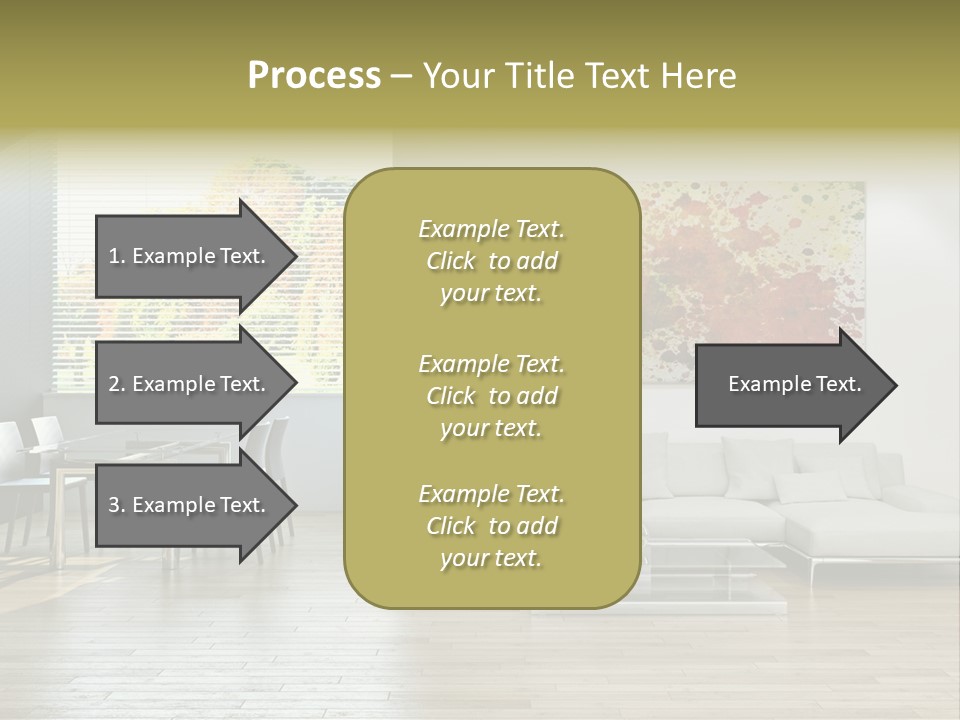 Process – Your Title Text Here

1. Example Text.

2. Example Text.

3. Example Text.

Example Text. Click to add your text.

Example Text. Click to add your text.

Example Text. Click to add your text.

Example Text.